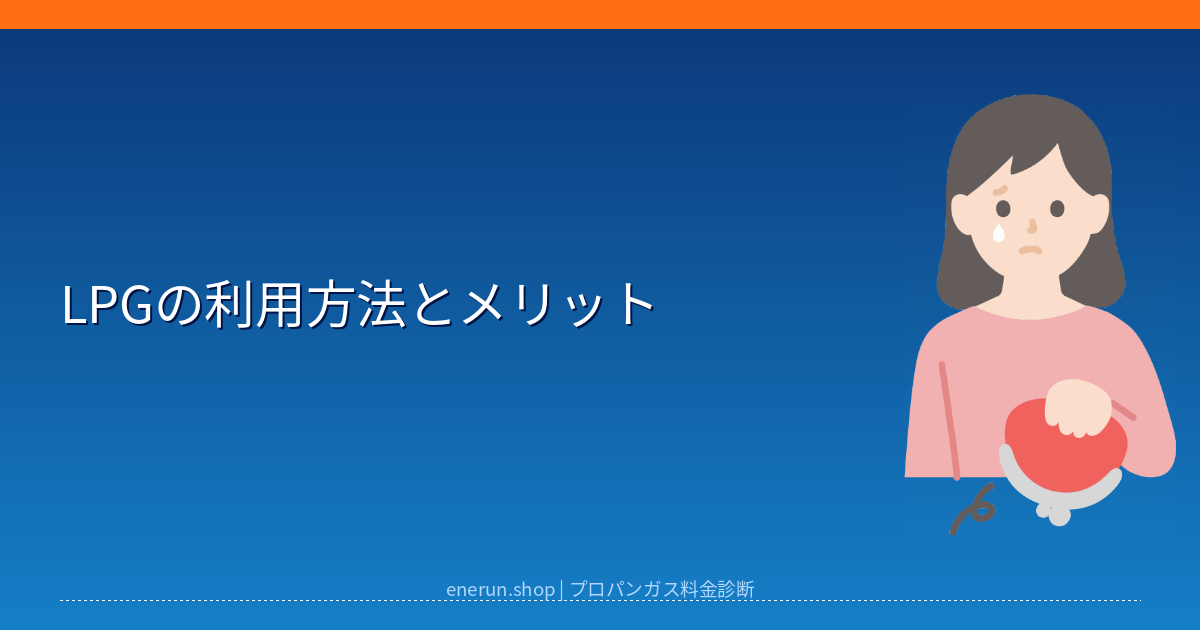 LPGの利用方法とメリット

enerun.shop | プロパンガス料金診断